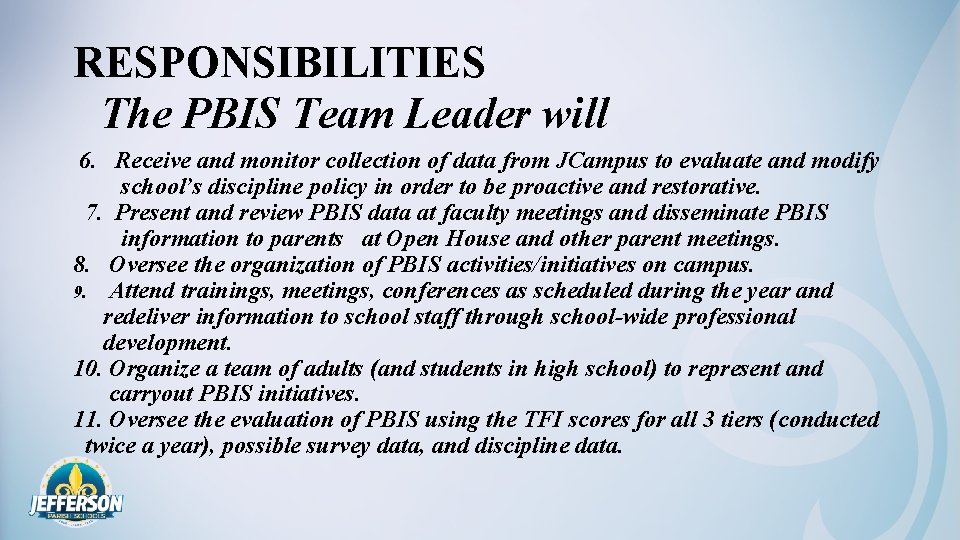 RESPONSIBILITIES
The PBIS Team Leader will

6. Receive and monitor collection of data from JCampus to evaluate and modify school's discipline policy in order to be proactive and restorative.
7. Present and review PBIS data at faculty meetings and disseminate PBIS information to parents at Open House and other parent meetings.
8. Oversee the organization of PBIS activities/initiatives on campus.
9. Attend trainings, meetings, conferences as scheduled during the year and redeliver information to school staff through school-wide professional development.
10. Organize a team of adults (and students in high school) to represent and carryout PBIS initiatives.
11. Oversee the evaluation of PBIS using the TFI scores for all 3 tiers (conducted twice a year), possible survey data, and discipline data.

JEFFERSON
PARISH SCHOOLS